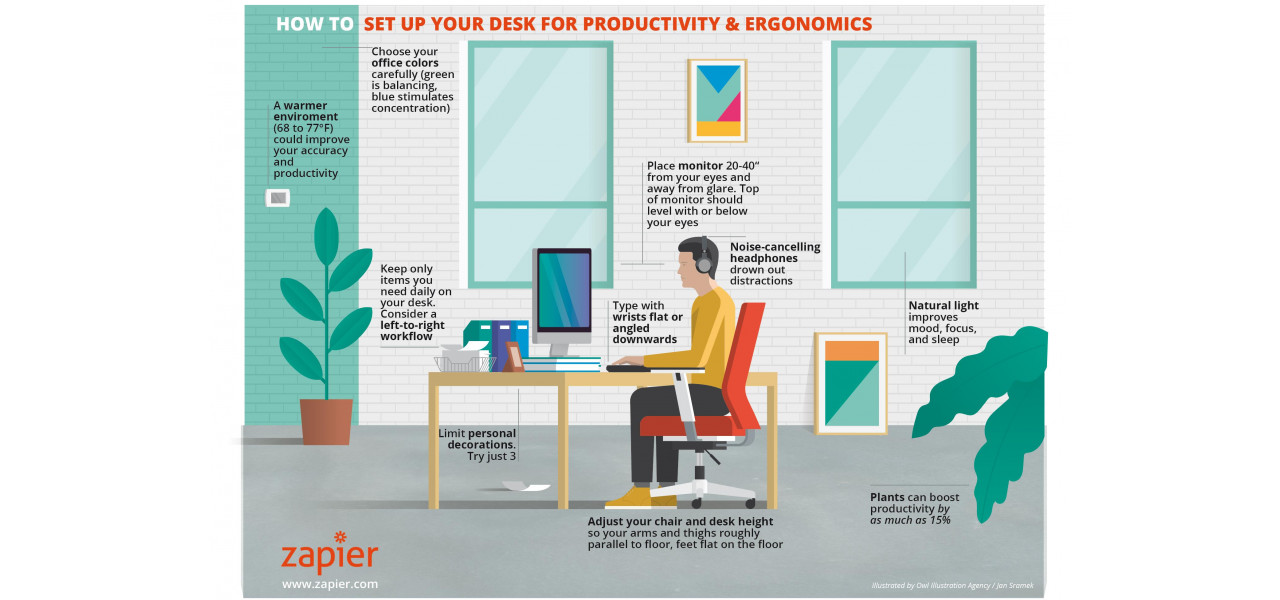 HOW TO SET UP YOUR DESK FOR PRODUCTIVITY & ERGONOMICS

Choose your office colors carefully (green is balancing, blue stimulates concentration)

A warmer enviroment (68 to 77°F) could improve your accuracy and productivity

Place monitor 20-40" from your eyes and away from glare. Top of monitor should level with or below your eyes

Noise-cancelling headphones drown out distractions

Keep only items you need daily on your desk. Consider a left-to-right workflow

Type with wrists flat or angled downwards

Natural light improves mood, focus, and sleep

Limit personal decorations. Try just 3

Plants can boost productivity by as much as 15%

Adjust your chair and desk height so your arms and thighs roughly parallel to floor, feet flat on the floor

zapier
www.zapier.com

Illustrated by Owl Illustration Agency / Jan Sramek